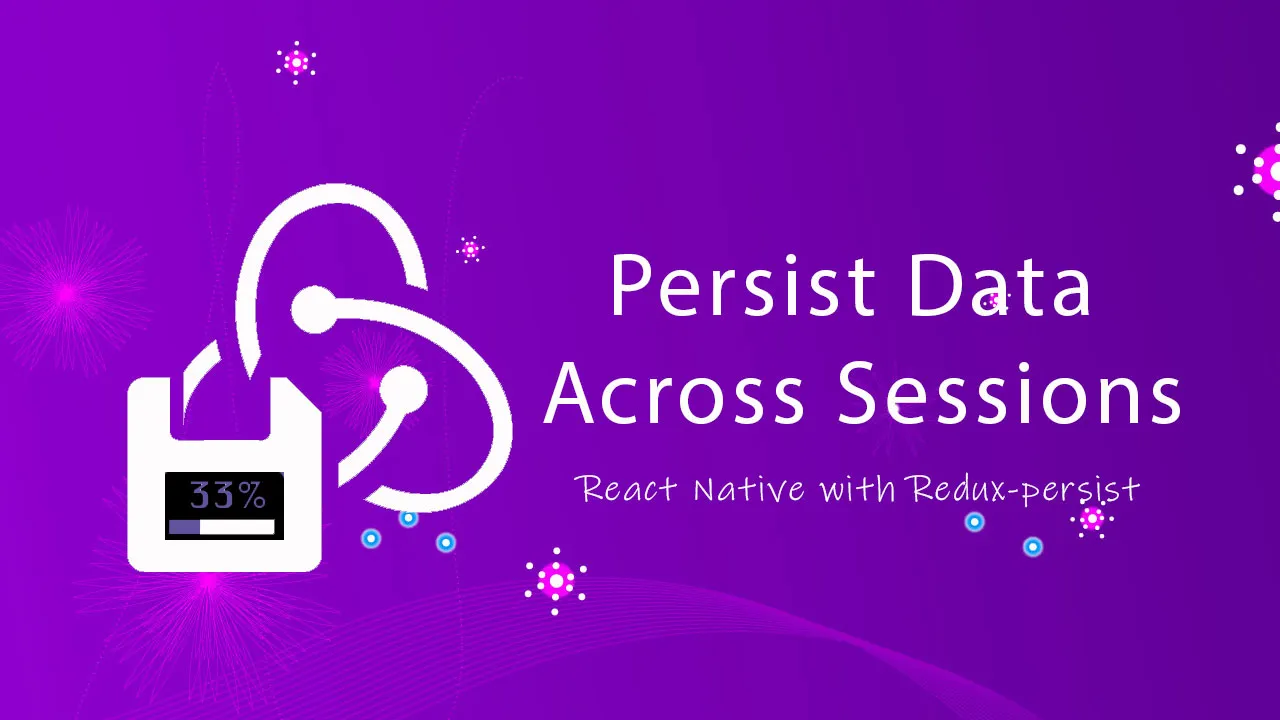 33%

Persist Data Across Sessions

React Native with Redux-persist